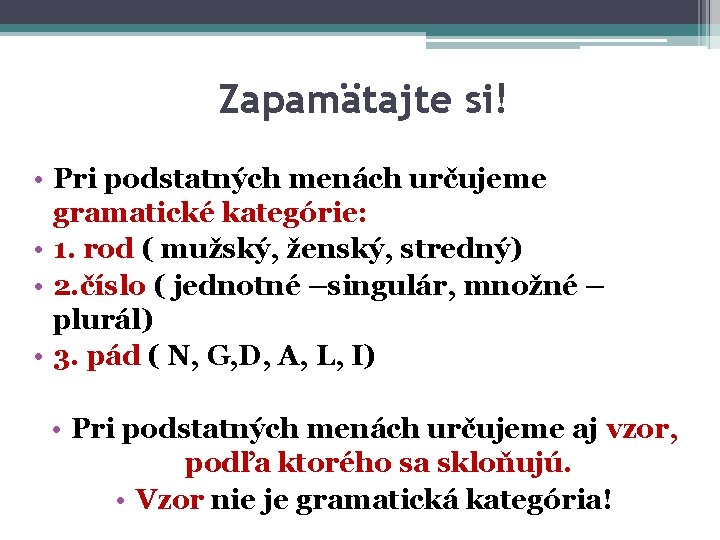 Zapamätajte si!

• Pri podstatných menách určujeme gramatické kategórie:
• 1. rod ( mužský, ženský, stredný)
• 2.číslo ( jednotné –singulár, množné – plurál)
• 3. pád ( N, G,D, A, L, I)

• Pri podstatných menách určujeme aj vzor, podľa ktorého sa skloňujú.
• Vzor nie je gramatická kategória!